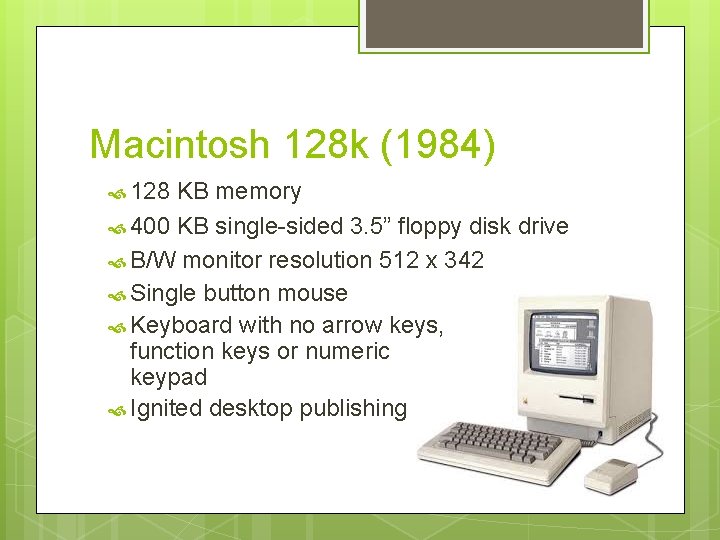 Macintosh 128k (1984)

128 KB memory

400 KB single-sided 3.5” floppy disk drive

B/W monitor resolution 512 x 342

Single button mouse

Keyboard with no arrow keys, function keys or numeric keypad

Ignited desktop publishing